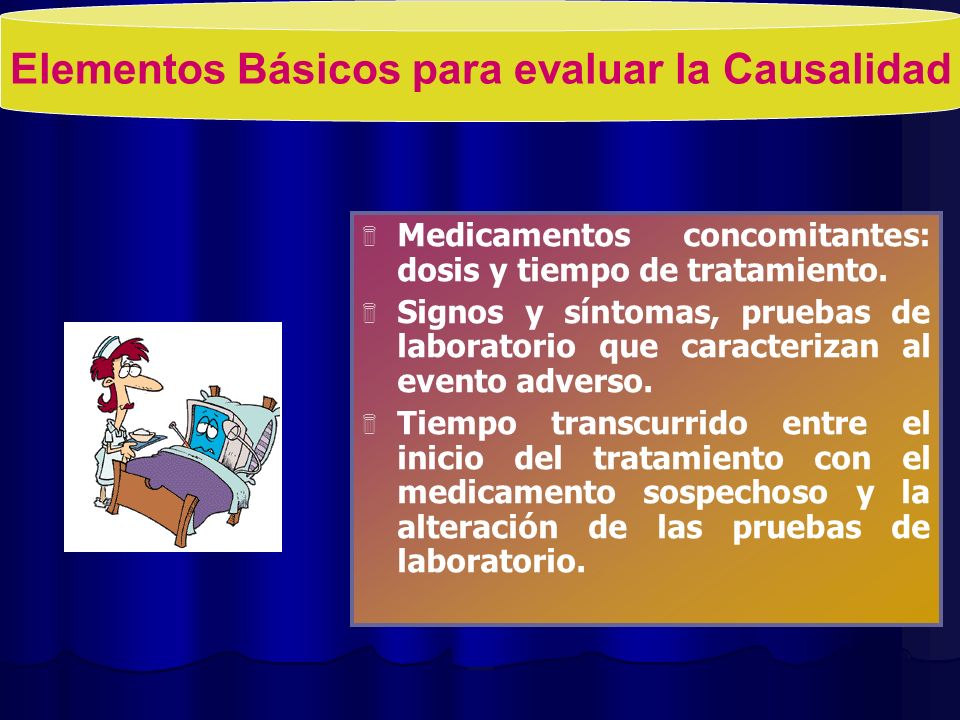 Elementos Básicos para evaluar la Causalidad

Medicamentos concomitantes: dosis y tiempo de tratamiento.

Signos y síntomas, pruebas de laboratorio que caracterizan al evento adverso.

Tiempo transcurrido entre el inicio del tratamiento con el medicamento sospechoso y la alteración de las pruebas de laboratorio.